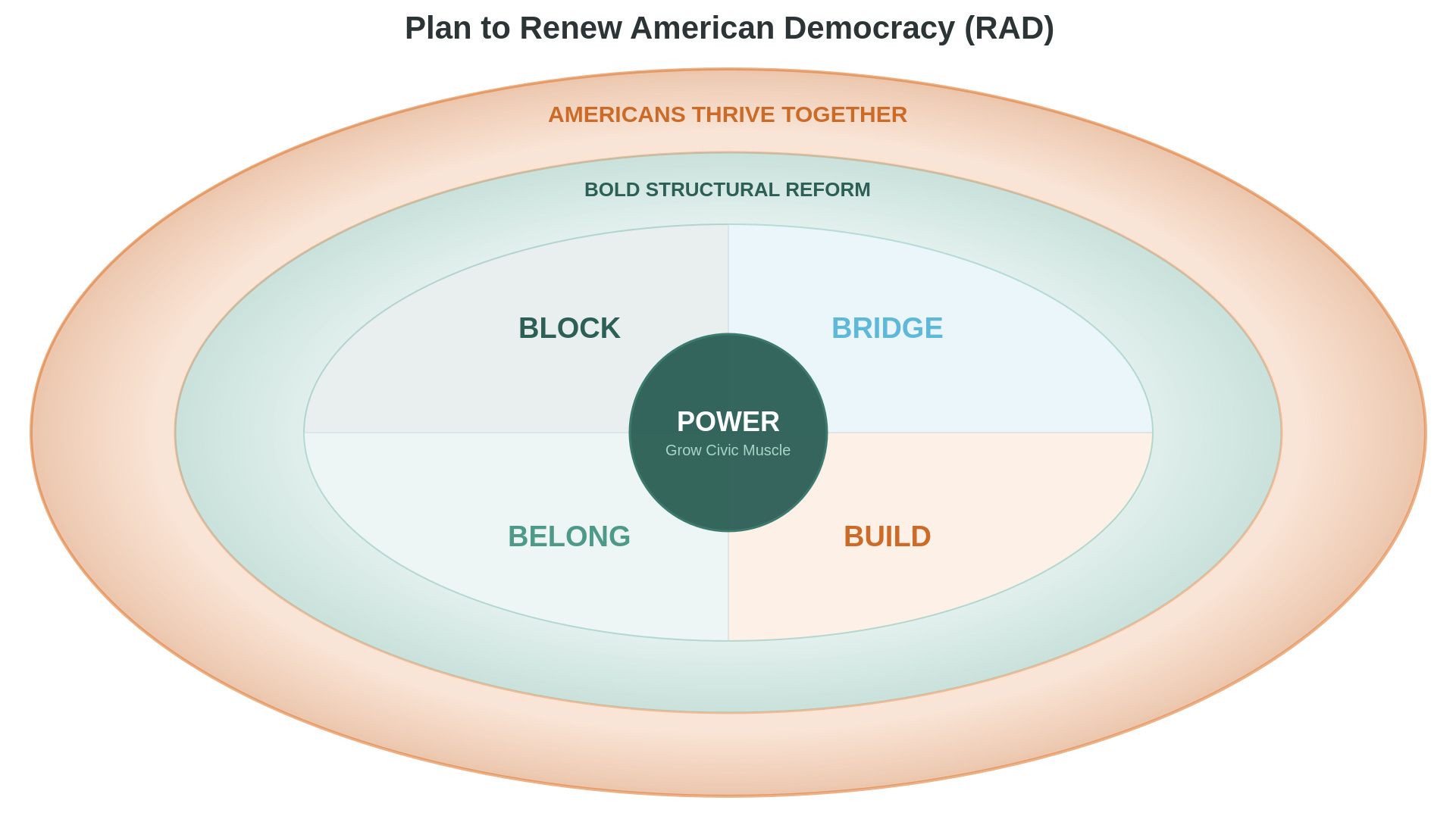 Plan to Renew American Democracy (RAD)

AMERICANS THRIVE TOGETHER

BOLD STRUCTURAL REFORM

BLOCK

BRIDGE

POWER
Grow Civic Muscle

BELONG

BUILD